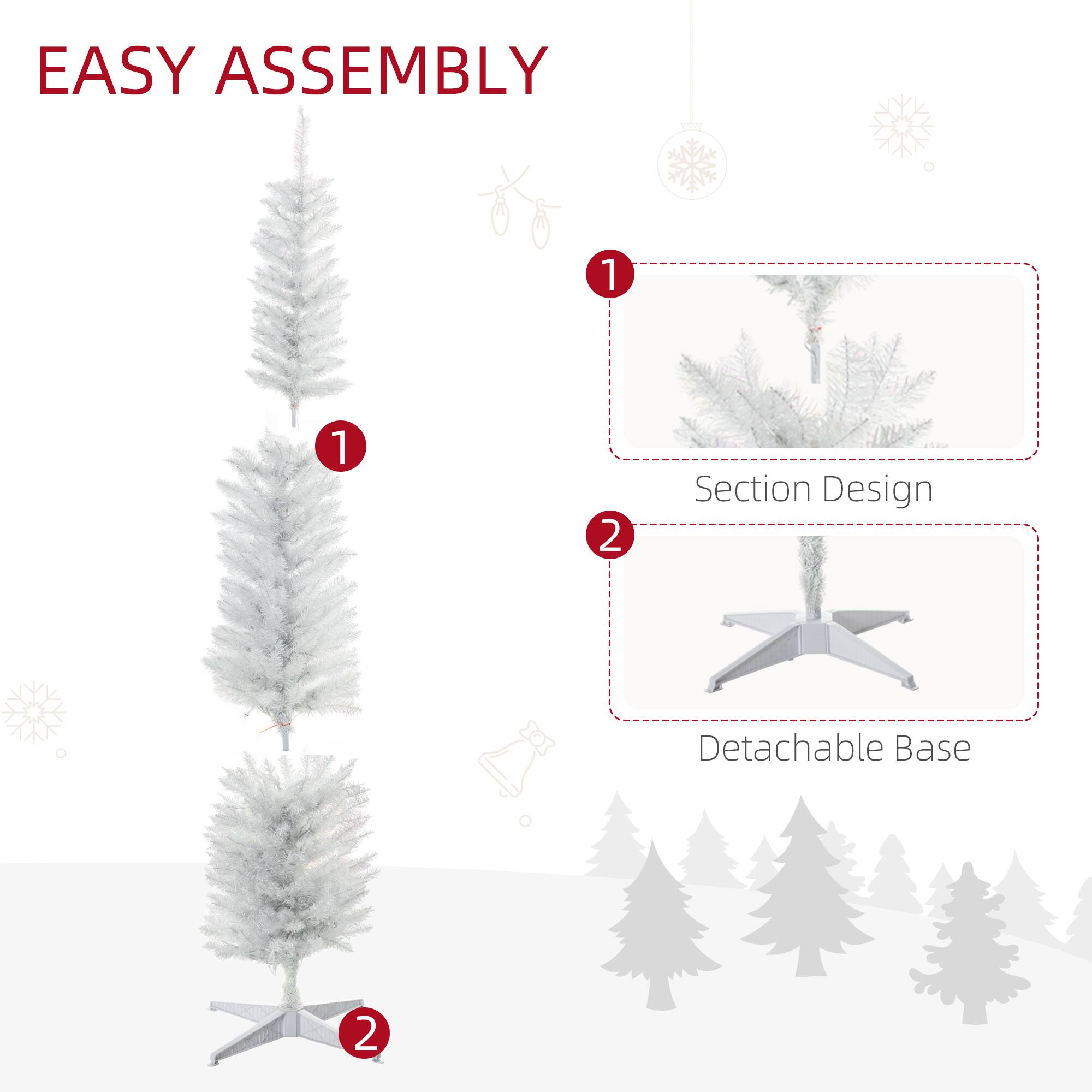 EASY ASSEMBLY

1

2

1

Section Design

2

Detachable Base